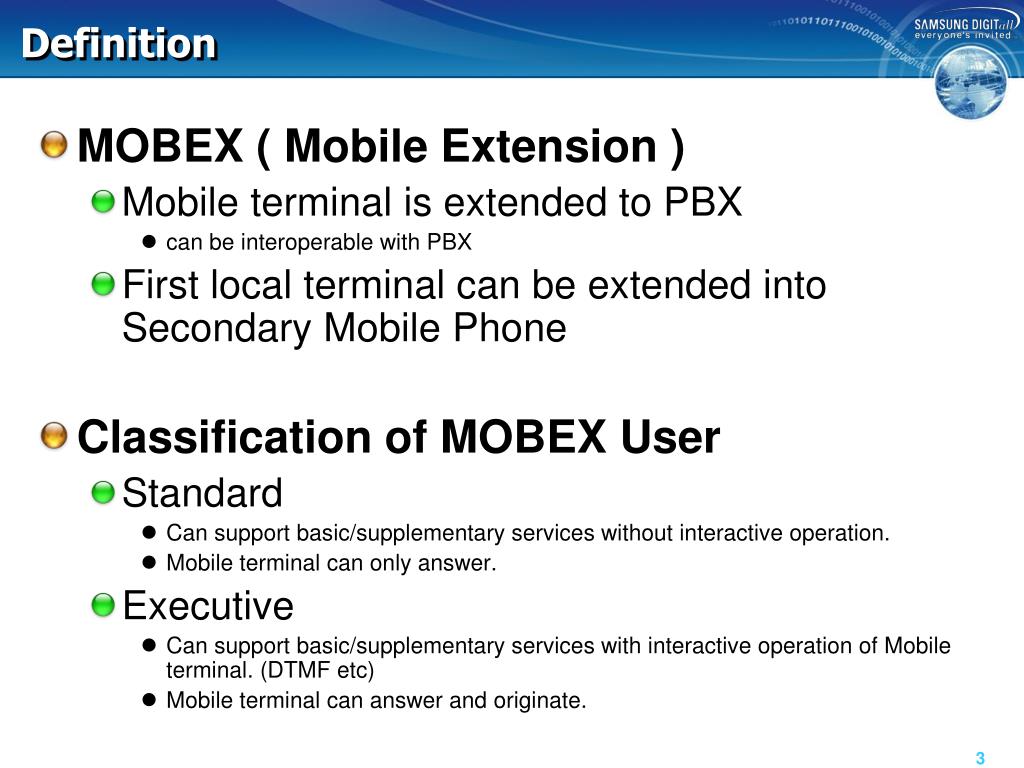 Definition

SAMSUNG DIGITall
everyone's invited

MOBEX ( Mobile Extension )

Mobile terminal is extended to PBX

can be interoperable with PBX

First local terminal can be extended into Secondary Mobile Phone

Classification of MOBEX User

Standard

Can support basic/supplementary services without interactive operation.

Mobile terminal can only answer.

Executive

Can support basic/supplementary services with interactive operation of Mobile terminal. (DTMF etc)

Mobile terminal can answer and originate.

3